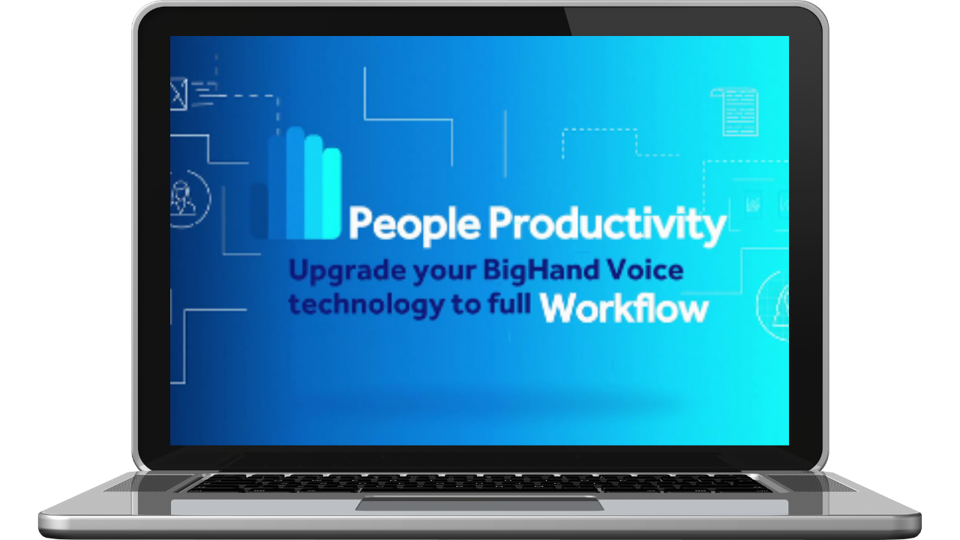 People Productivity
Upgrade your BigHand Voice technology to full Workflow